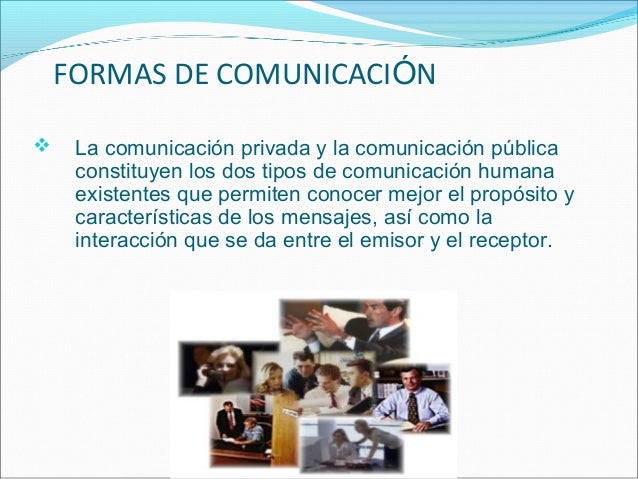 FORMAS DE COMUNICACIÓN

❖ La comunicación privada y la comunicación pública constituyen los dos tipos de comunicación humana existentes que permiten conocer mejor el propósito y características de los mensajes, así como la interacción que se da entre el emisor y el receptor.